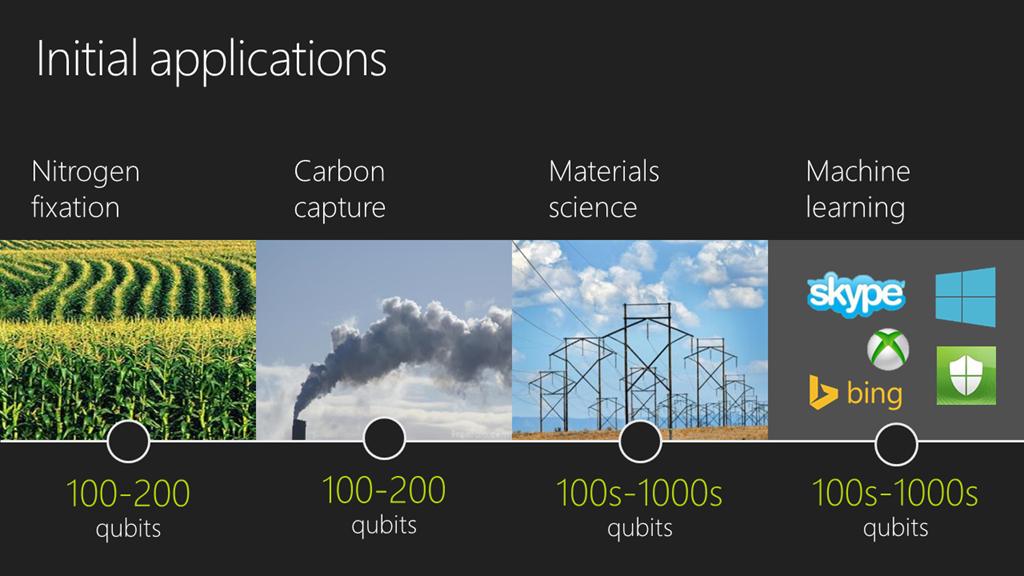 Initial applications

Nitrogen fixation

Carbon capture

Materials science

Machine learning

skype

bing

100-200 qubits

100-200 qubits

100s-1000s qubits

100s-1000s qubits